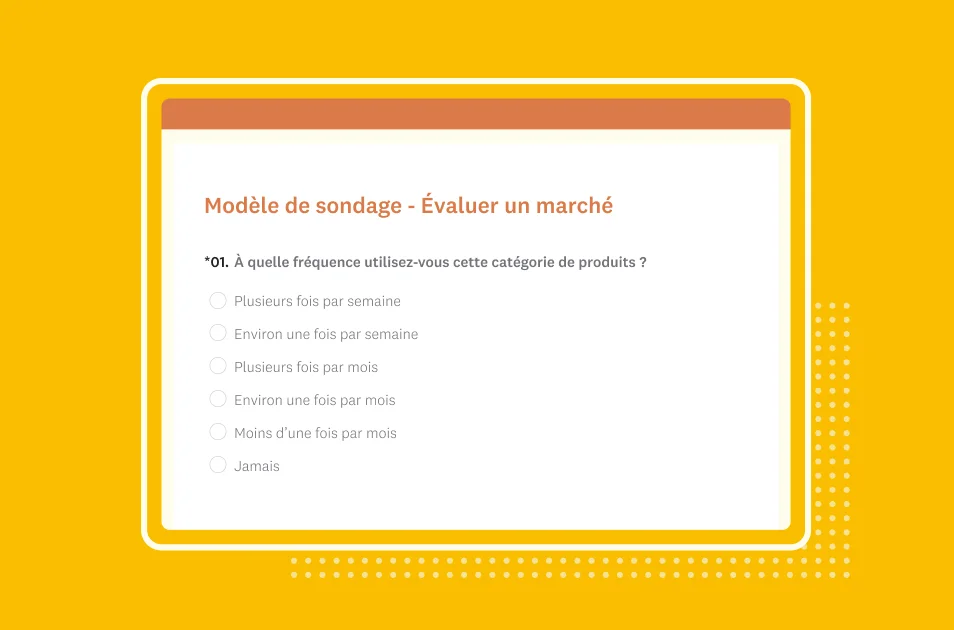 Modèle de sondage - Évaluer un marché

*01. À quelle fréquence utilisez-vous cette catégorie de produits ?

Plusieurs fois par semaine

Environ une fois par semaine

Plusieurs fois par mois

Environ une fois par mois

Moins d'une fois par mois

Jamais